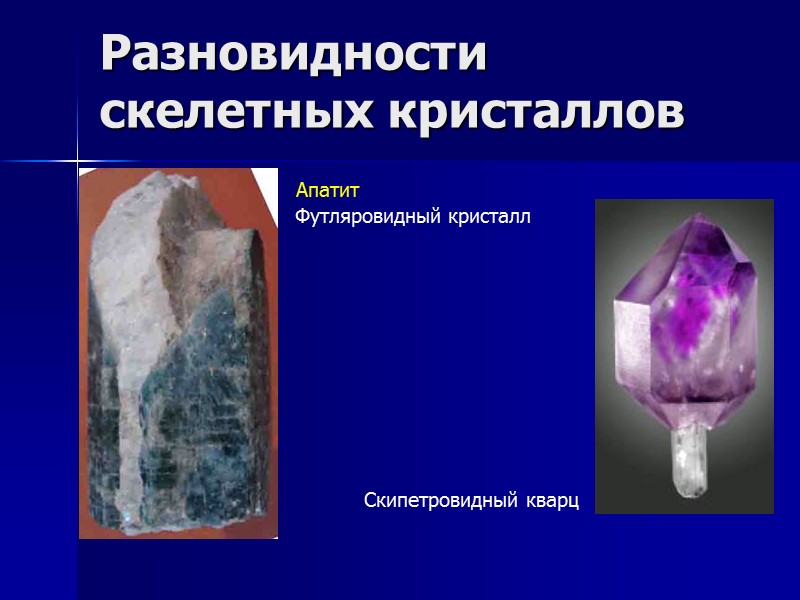 Разновидности скелетных кристаллов

Апатит
Футляровидный кристалл

Скипетровидный кварц